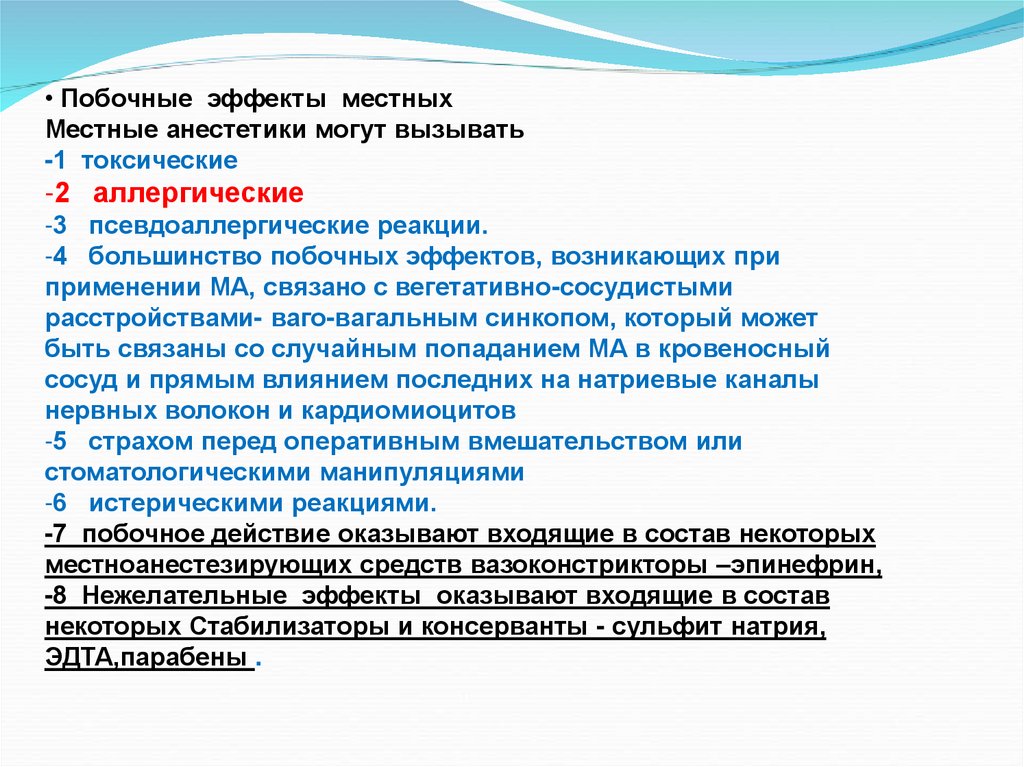 • Побочные эффекты местных
Местные анестетики могут вызывать
-1 токсические
-2 аллергические
-3 псевдоаллергические реакции.
-4 большинство побочных эффектов, возникающих при применении МА, связано с вегетативно-сосудистыми расстройствами- ваго-вагальным синкопом, который может быть связаны со случайным попаданием МА в кровеносный сосуд и прямым влиянием последних на натриевые каналы нервных волокон и кардиомиоцитов
-5 страхом перед оперативным вмешательством или стоматологическими манипуляциями
-6 истерическими реакциями.
-7 побочное действие оказывают входящие в состав некоторых местноанестезирующих средств вазоконстрикторы –эпинефрин,
-8 Нежелательные эффекты оказывают входящие в состав некоторых Стабилизаторы и консерванты - сульфит натрия, ЭДТА,парабены .